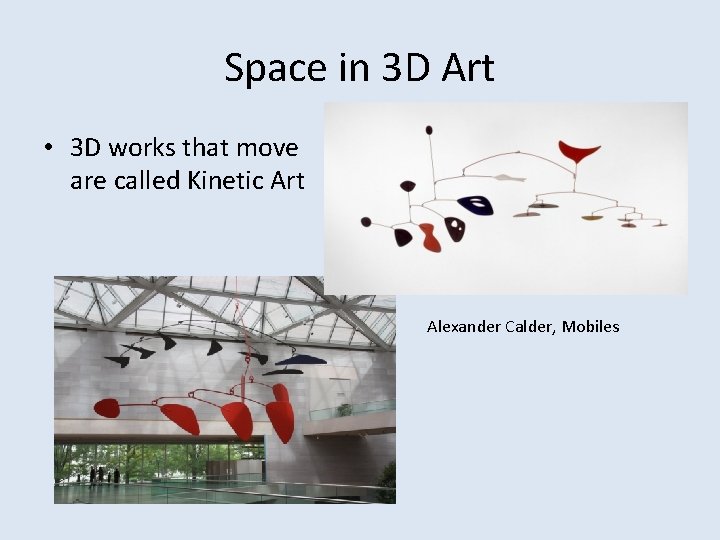 Space in 3D Art

• 3D works that move are called Kinetic Art

Alexander Calder, Mobiles